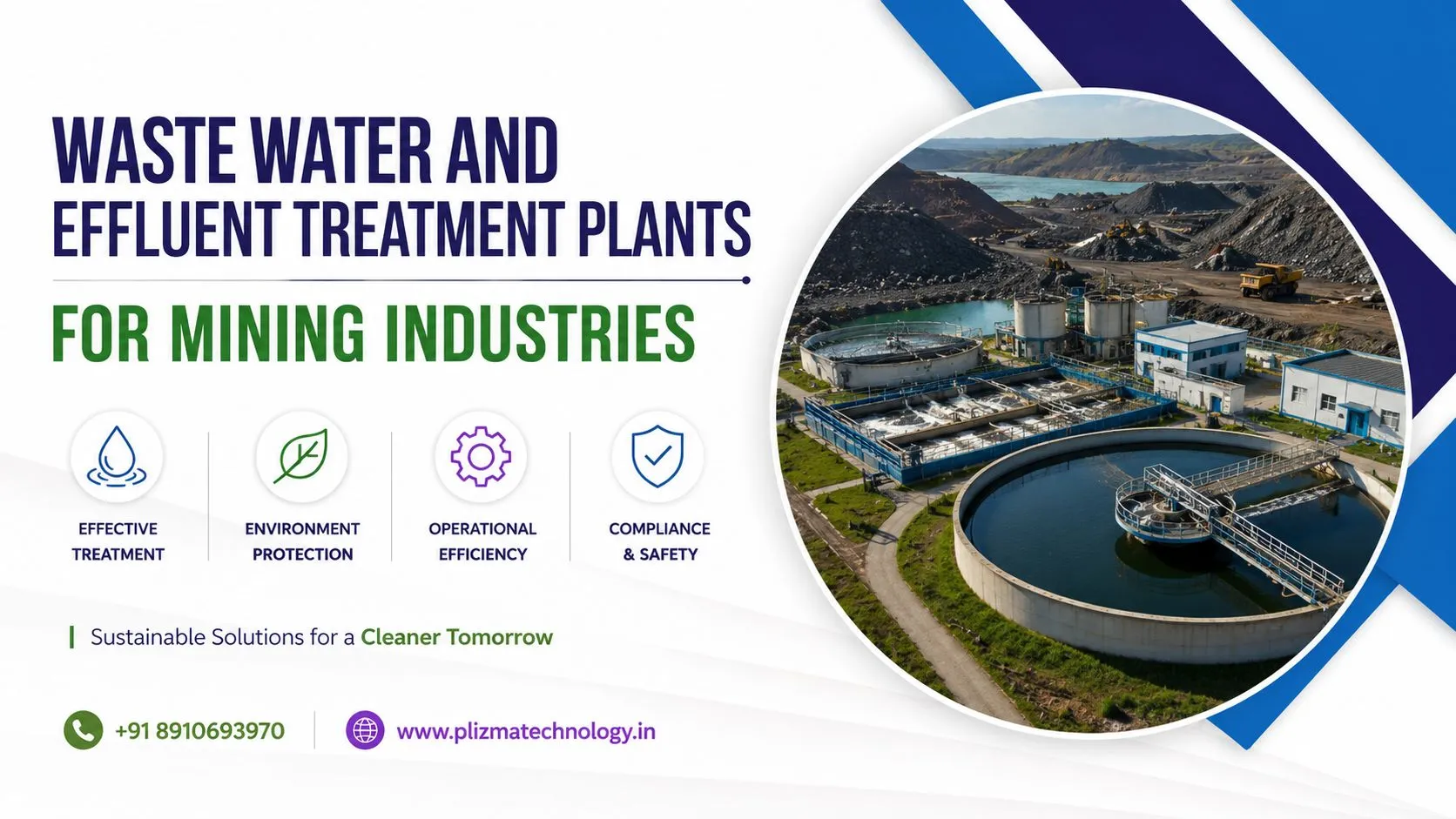 WASTE WATER AND EFFLUENT TREATMENT PLANTS

FOR MINING INDUSTRIES

EFFECTIVE TREATMENT

ENVIRONMENT PROTECTION

OPERATIONAL EFFICIENCY

COMPLIANCE & SAFETY

Sustainable Solutions for a Cleaner Tomorrow

+91 8910693970

www.plizmatechnology.in